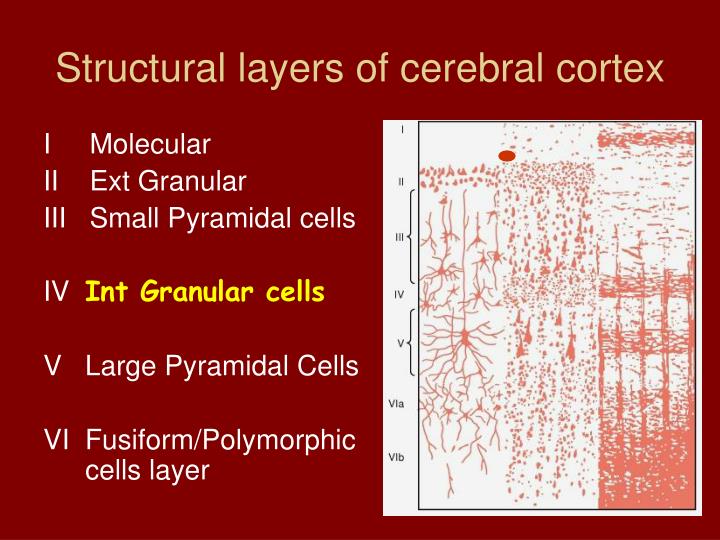 Structural layers of cerebral cortex

I Molecular
II Ext Granular
III Small Pyramidal cells

IV Int Granular cells

V Large Pyramidal Cells

VI Fusiform/Polymorphic cells layer

I
II
III
IV
V
VIa
VIb